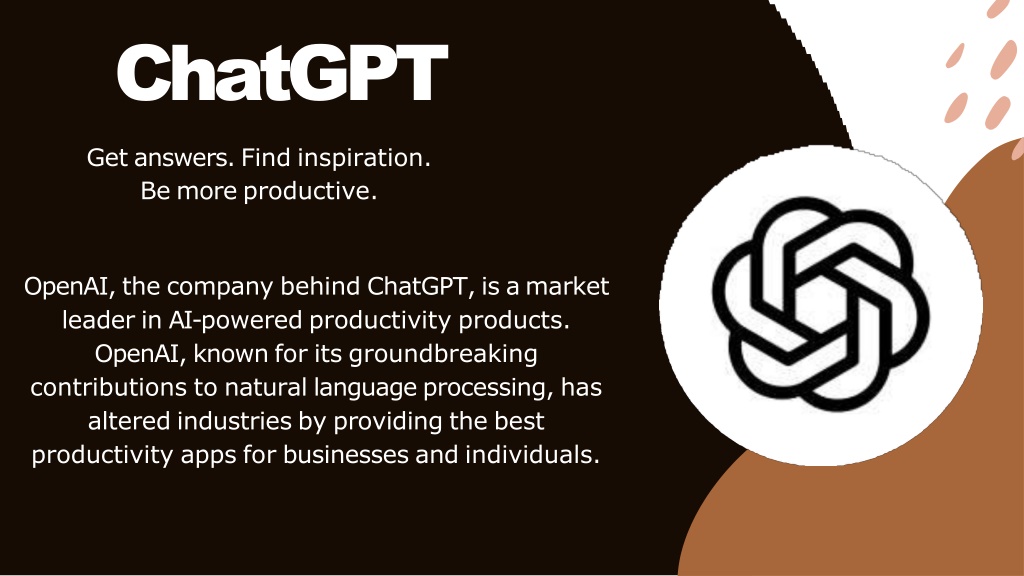 ChatGPT

Get answers. Find inspiration.
Be more productive.

OpenAI, the company behind ChatGPT, is a market leader in AI-powered productivity products. OpenAI, known for its groundbreaking contributions to natural language processing, has altered industries by providing the best productivity apps for businesses and individuals.